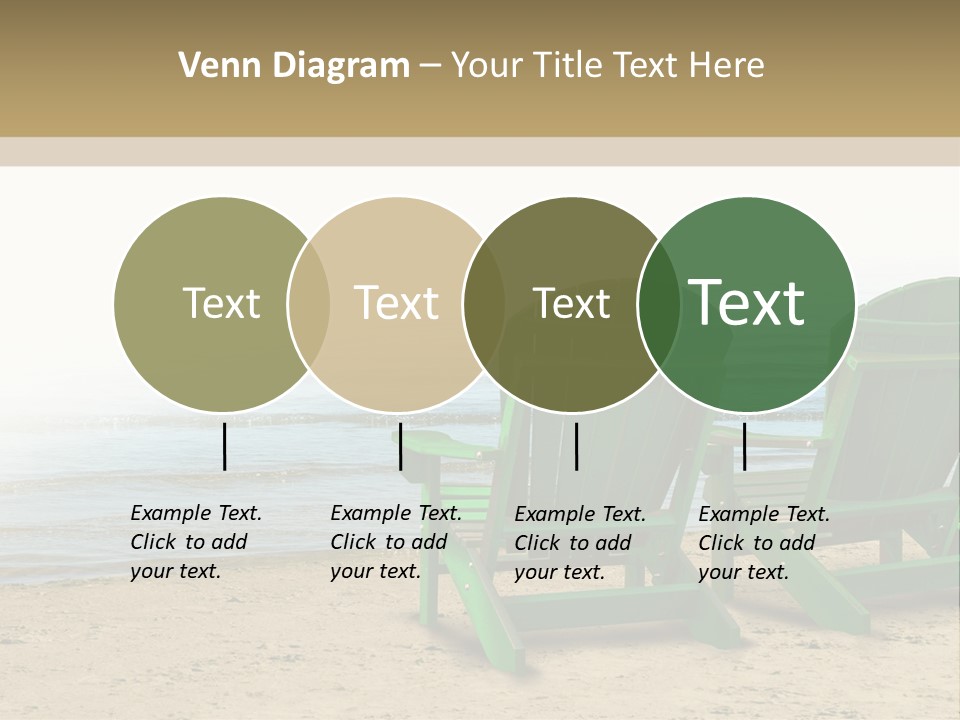 Venn Diagram – Your Title Text Here

Text

Text

Text

Text

Example Text. Click to add your text.

Example Text. Click to add your text.

Example Text. Click to add your text.

Example Text. Click to add your text.